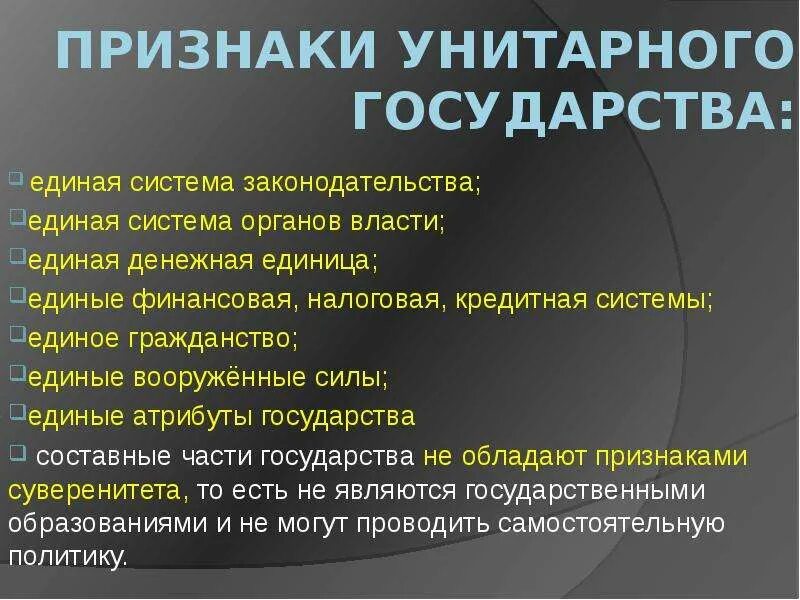 ПРИЗНАКИ УНИТАРНОГО ГОСУДАРСТВА:

единая система законодательства;
единая система органов власти;
единая денежная единица;
единые финансовая, налоговая, кредитная системы;
единое гражданство;
единые вооружённые силы;
единые атрибуты государства
составные части государства не обладают признаками суверенитета, то есть не являются государственными образованиями и не могут проводить самостоятельную политику.